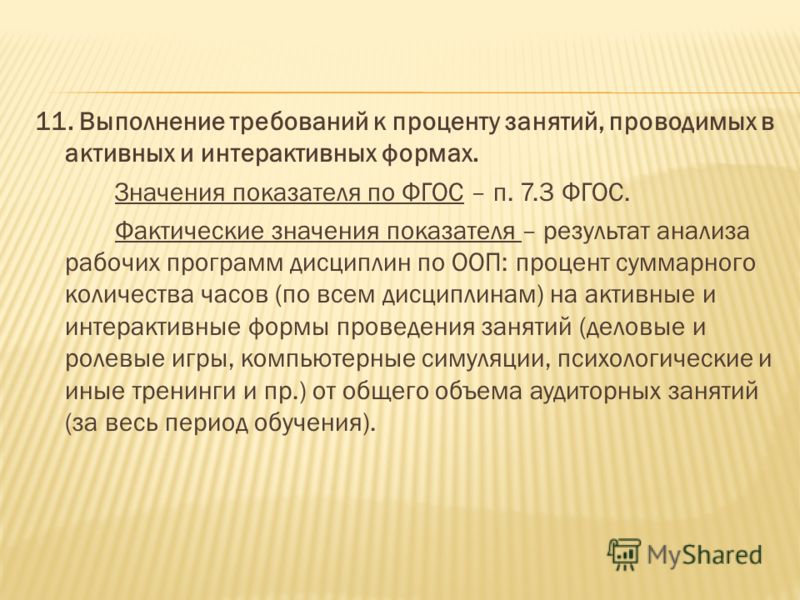 11. Выполнение требований к проценту занятий, проводимых в активных и интерактивных формах.

Значения показателя по ФГОС – п. 7.3 ФГОС.

Фактические значения показателя – результат анализа рабочих программ дисциплин по ООП: процент суммарного количества часов (по всем дисциплинам) на активные и интерактивные формы проведения занятий (деловые и ролевые игры, компьютерные симуляции, психологические и иные тренинги и пр.) от общего объема аудиторных занятий (за весь период обучения).

MyShared